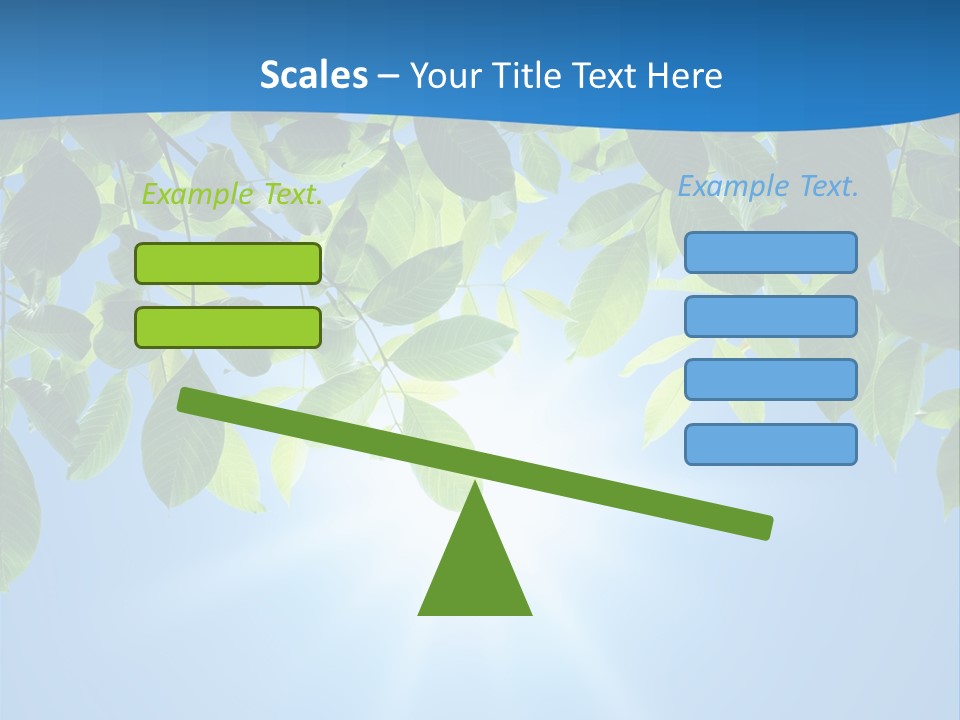 Scales – Your Title Text Here

Example Text.

Example Text.